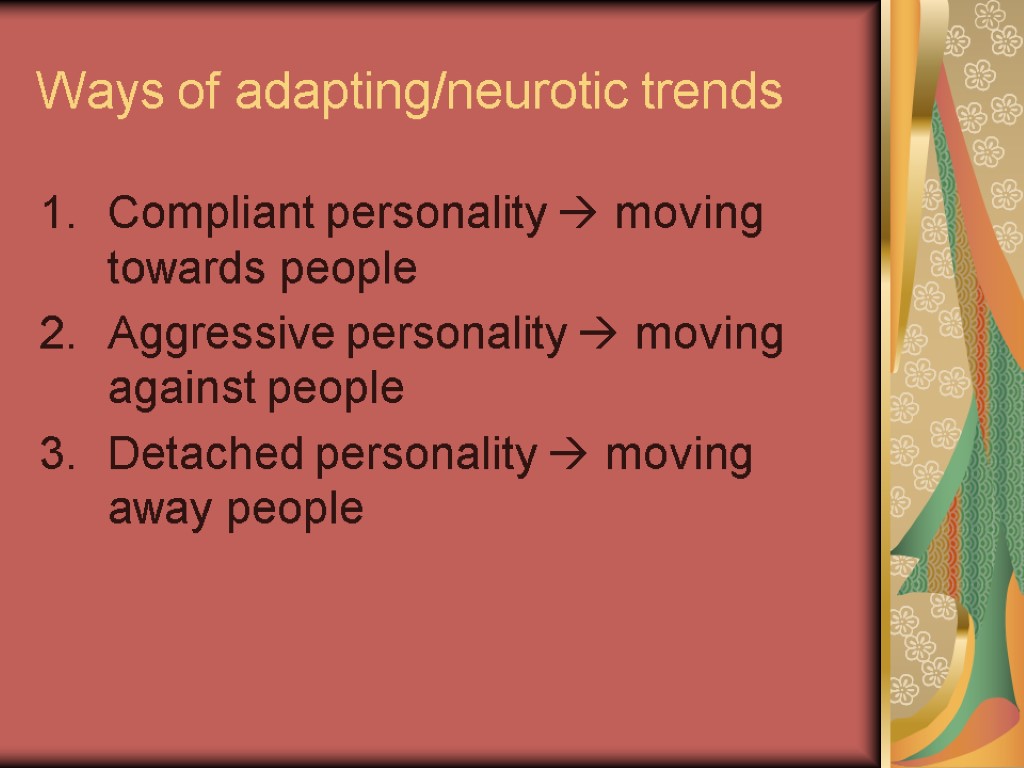 Ways of adapting/neurotic trends

1. Compliant personality → moving towards people
2. Aggressive personality → moving against people
3. Detached personality → moving away people